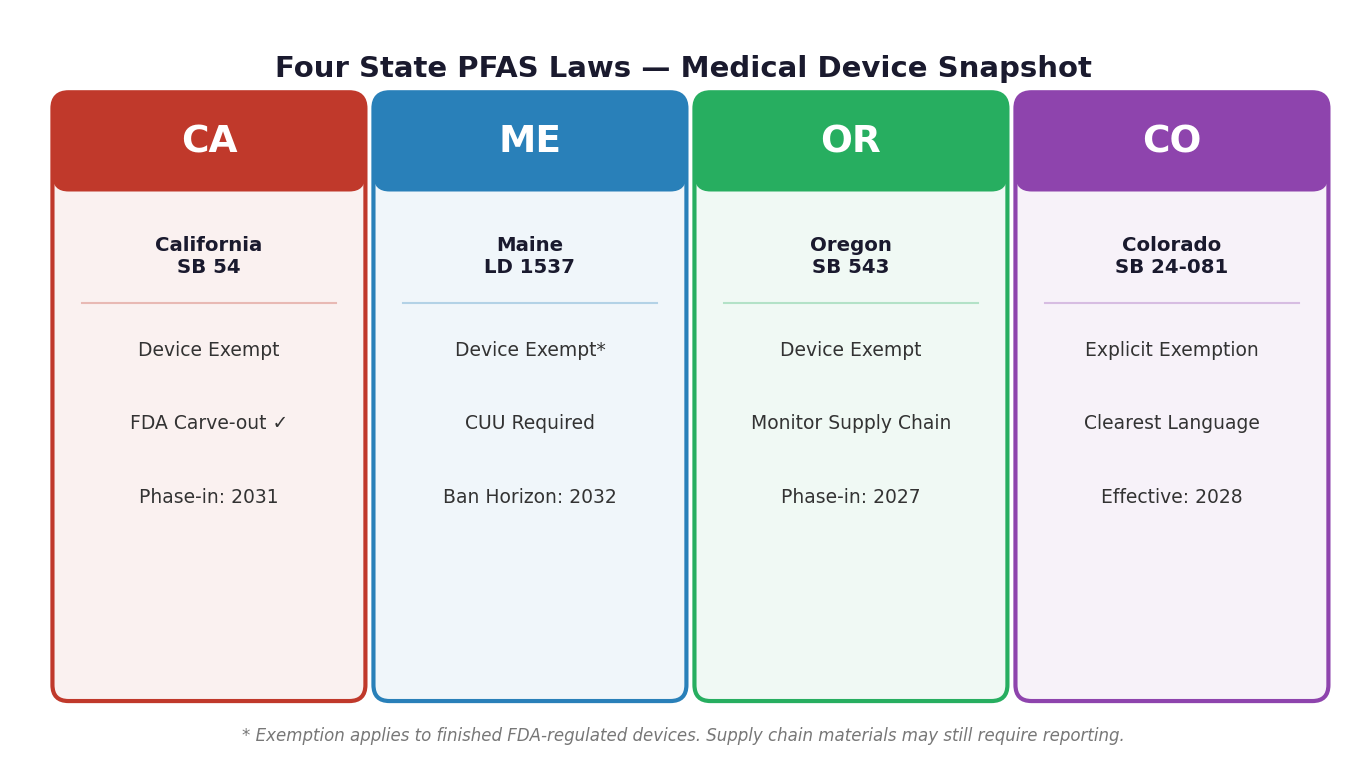 Four State PFAS Laws — Medical Device Snapshot

CA

California
SB 54

Device Exempt

FDA Carve-out ✓

Phase-in: 2031

ME

Maine
LD 1537

Device Exempt*

CUU Required

Ban Horizon: 2032

OR

Oregon
SB 543

Device Exempt

Monitor Supply Chain

Phase-in: 2027

CO

Colorado
SB 24-081

Explicit Exemption

Clearest Language

Effective: 2028

* Exemption applies to finished FDA-regulated devices. Supply chain materials may still require reporting.